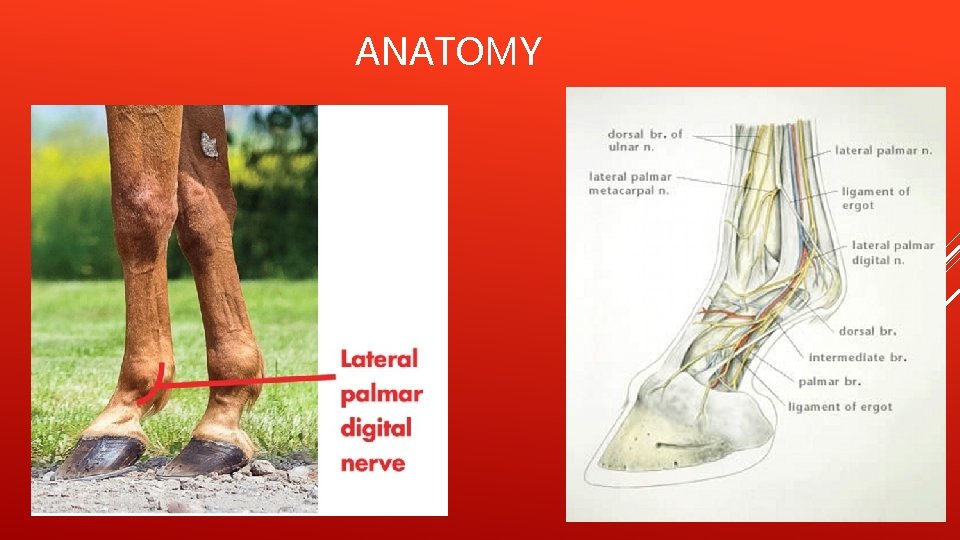 ANATOMY

Lateral palmar digital nerve

dorsal br. of ulnar n.

lateral palmar metacarpal n.

lateral palmar n.

ligament of ergot

lateral palmar digital n.

dorsal br.

intermediate br.

palmar br.

ligament of ergot